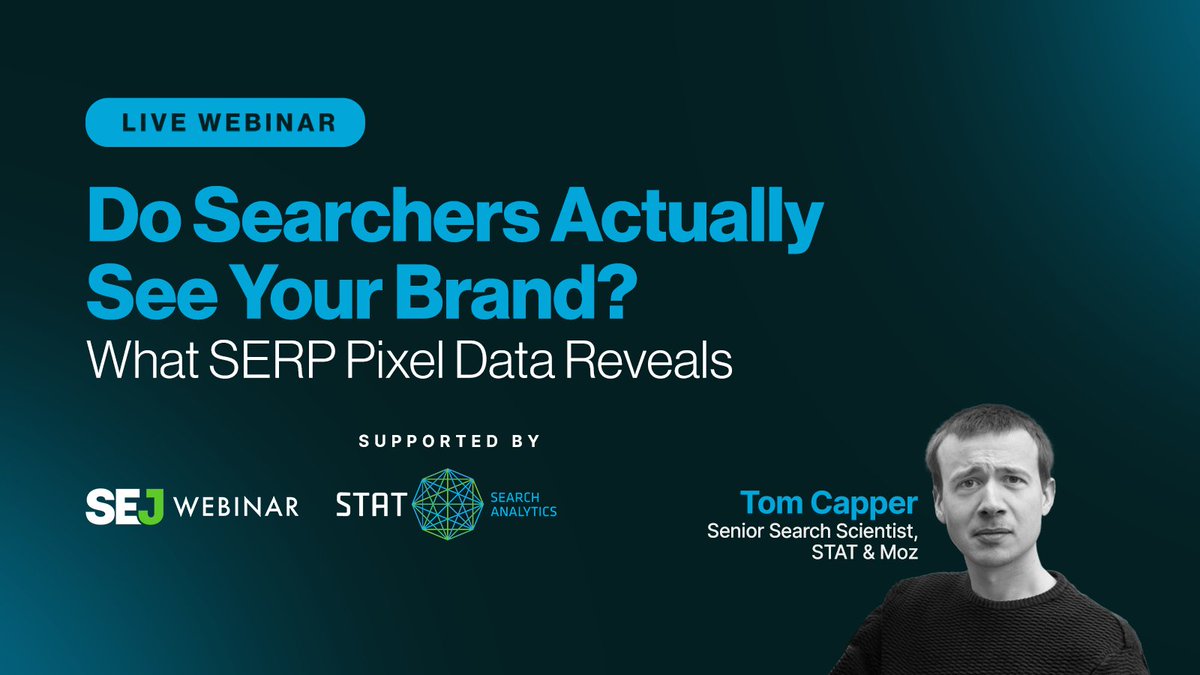 LIVE WEBINAR

Do Searchers Actually See Your Brand?
What SERP Pixel Data Reveals

SUPPORTED BY

SEJ WEBINAR

STAT SEARCH ANALYTICS

Tom Capper
Senior Search Scientist, STAT & Moz